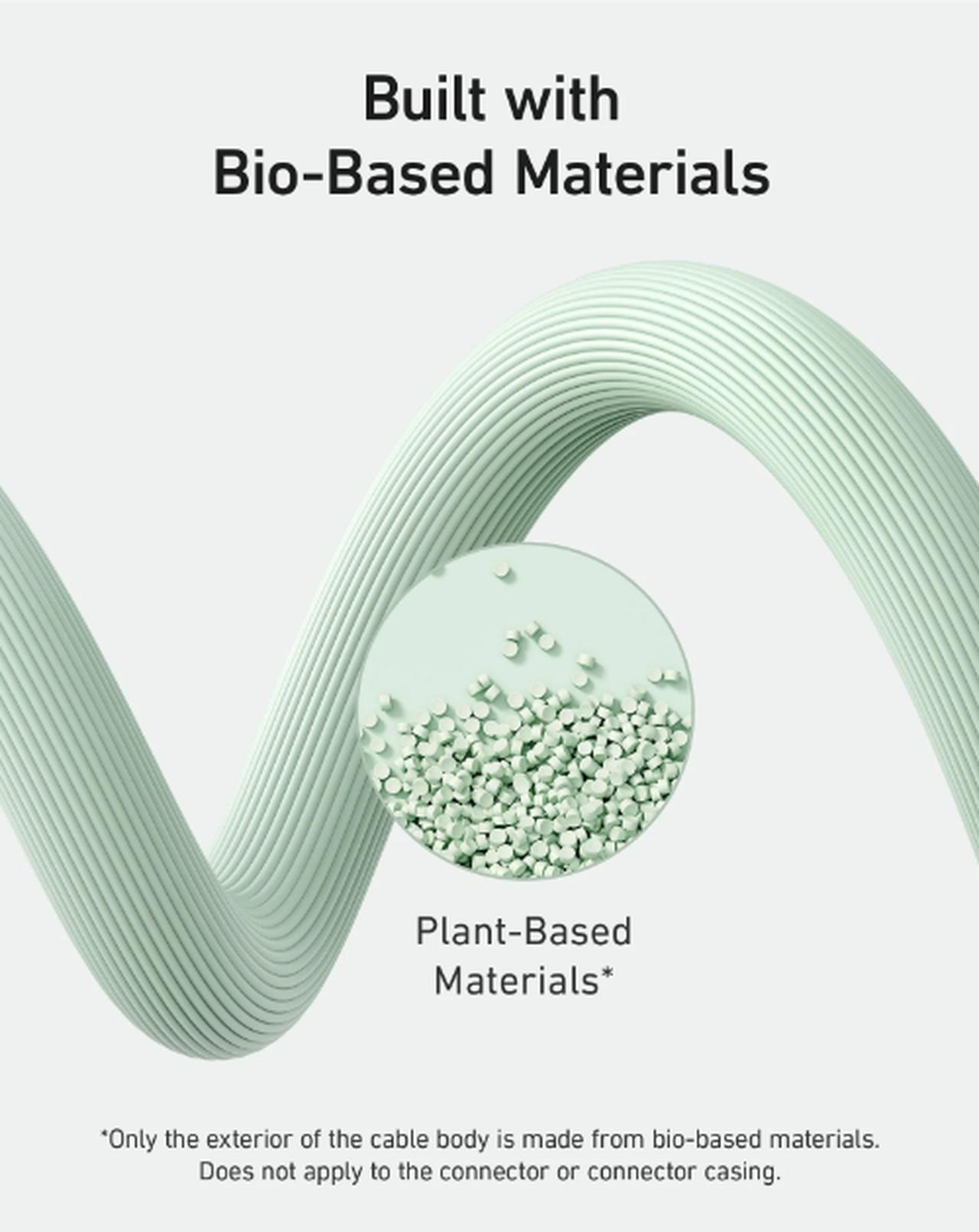 Built with
Bio-Based Materials

Plant-Based
Materials*

*Only the exterior of the cable body is made from bio-based materials. Does not apply to the connector or connector casing.